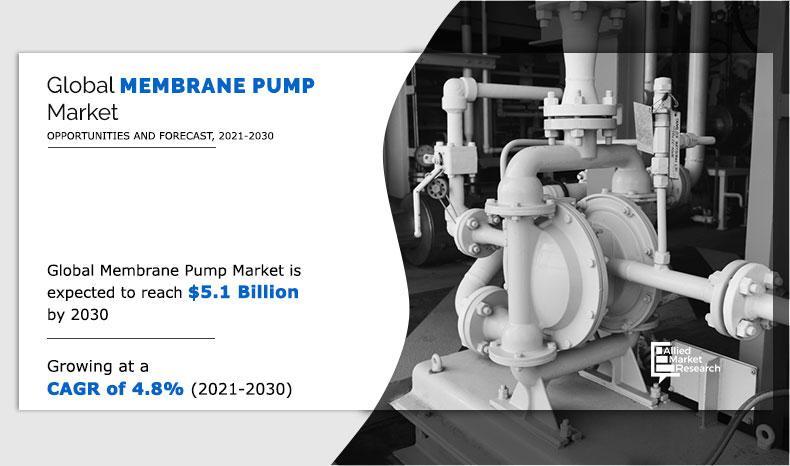 Global MEMBRANE PUMP Market
OPPORTUNITIES AND FORECAST, 2021-2030

Global Membrane Pump Market is expected to reach $5.1 Billion by 2030

Growing at a CAGR of 4.8% (2021-2030)

Allied Market Research